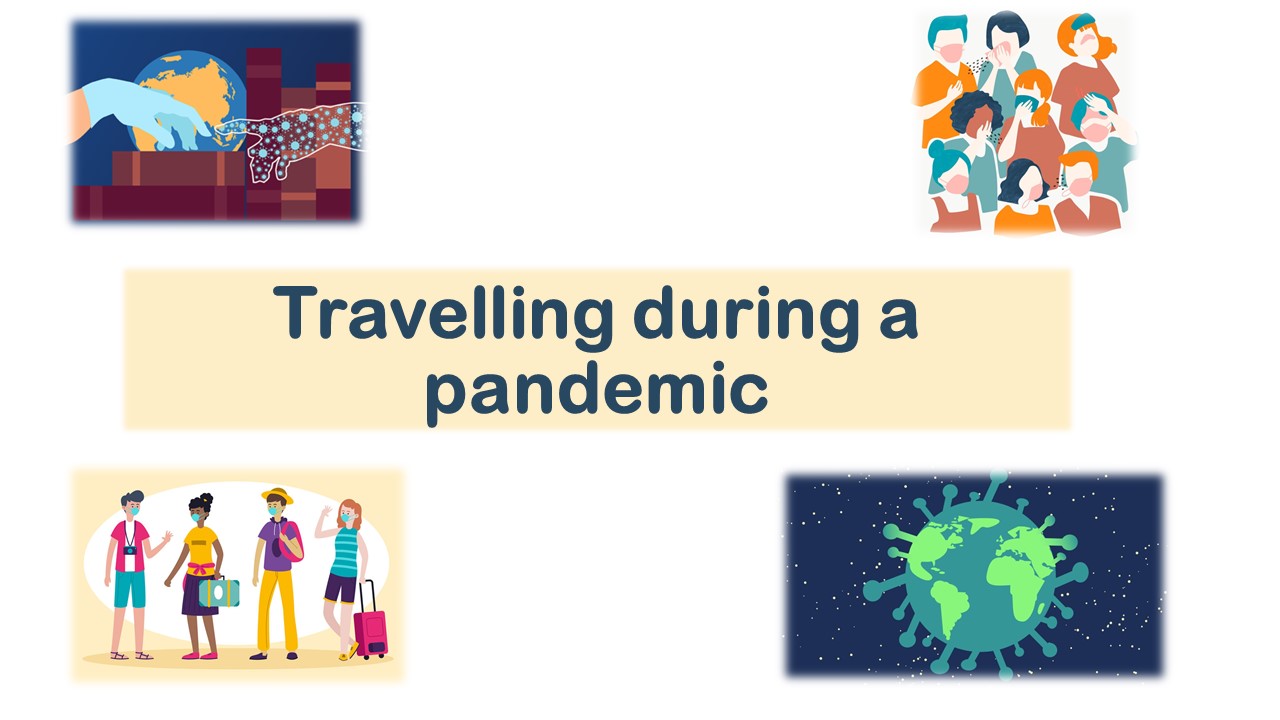 Travelling during a pandemic